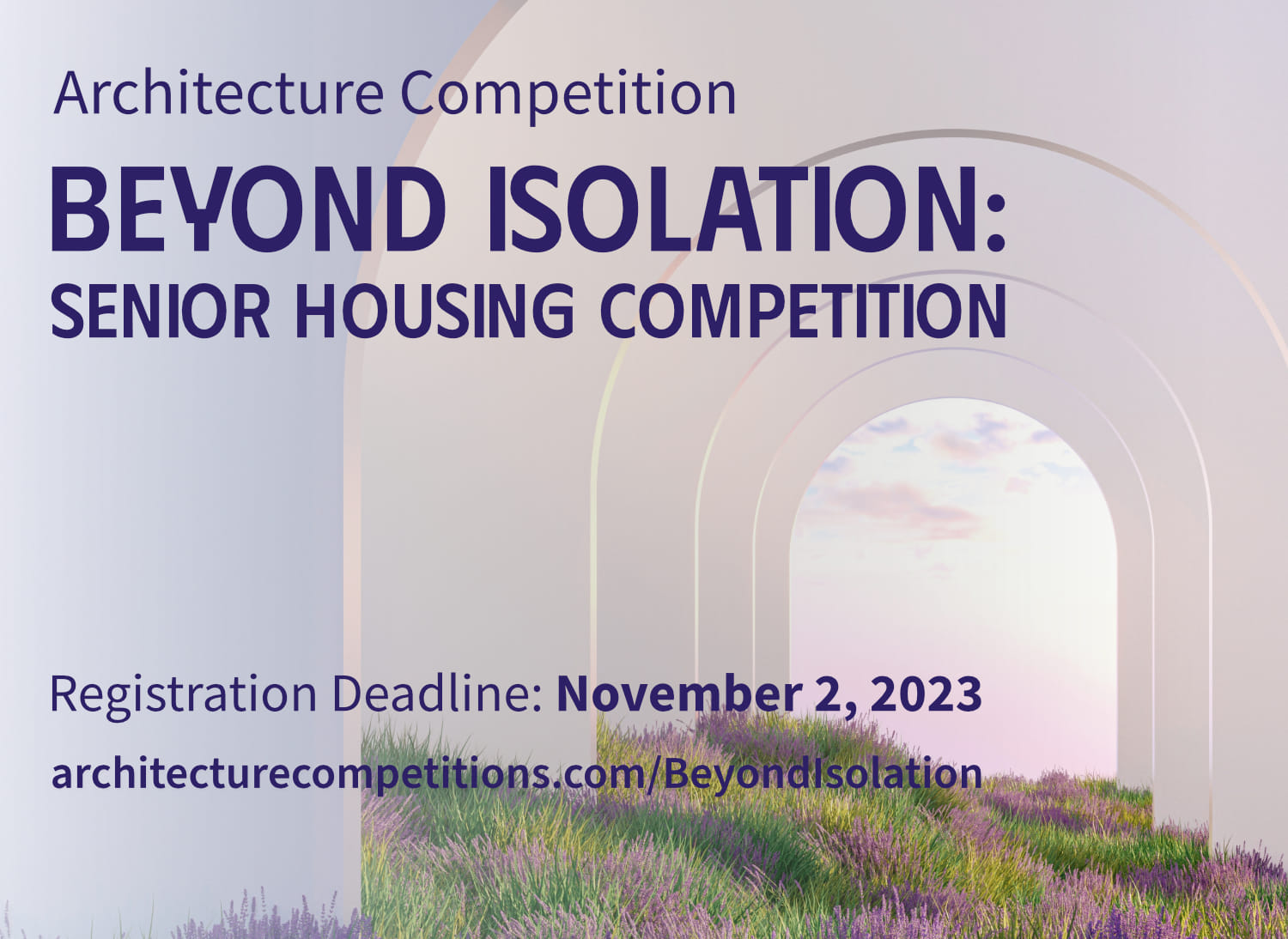 Architecture Competition

BEYOND ISOLATION:
SENIOR HOUSING COMPETITION

Registration Deadline: November 2, 2023

architecturecompetitions.com/BeyondIsolation